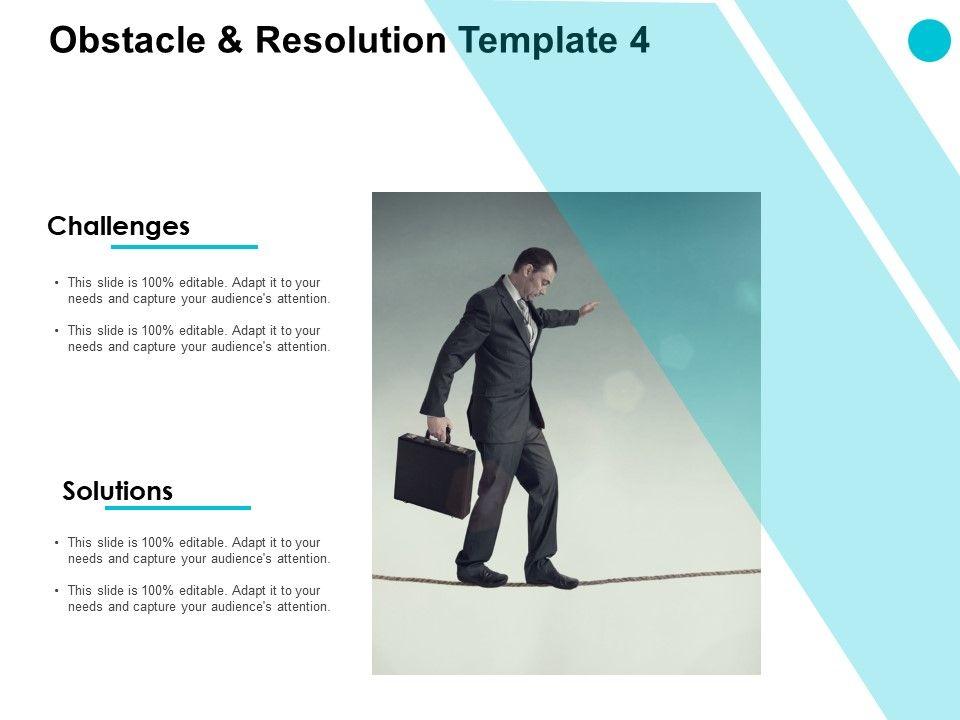 Obstacle & Resolution Template 4

Challenges

• This slide is 100% editable. Adapt it to your needs and capture your audience's attention.

• This slide is 100% editable. Adapt it to your needs and capture your audience's attention.

Solutions

• This slide is 100% editable. Adapt it to your needs and capture your audience's attention.

• This slide is 100% editable. Adapt it to your needs and capture your audience's attention.